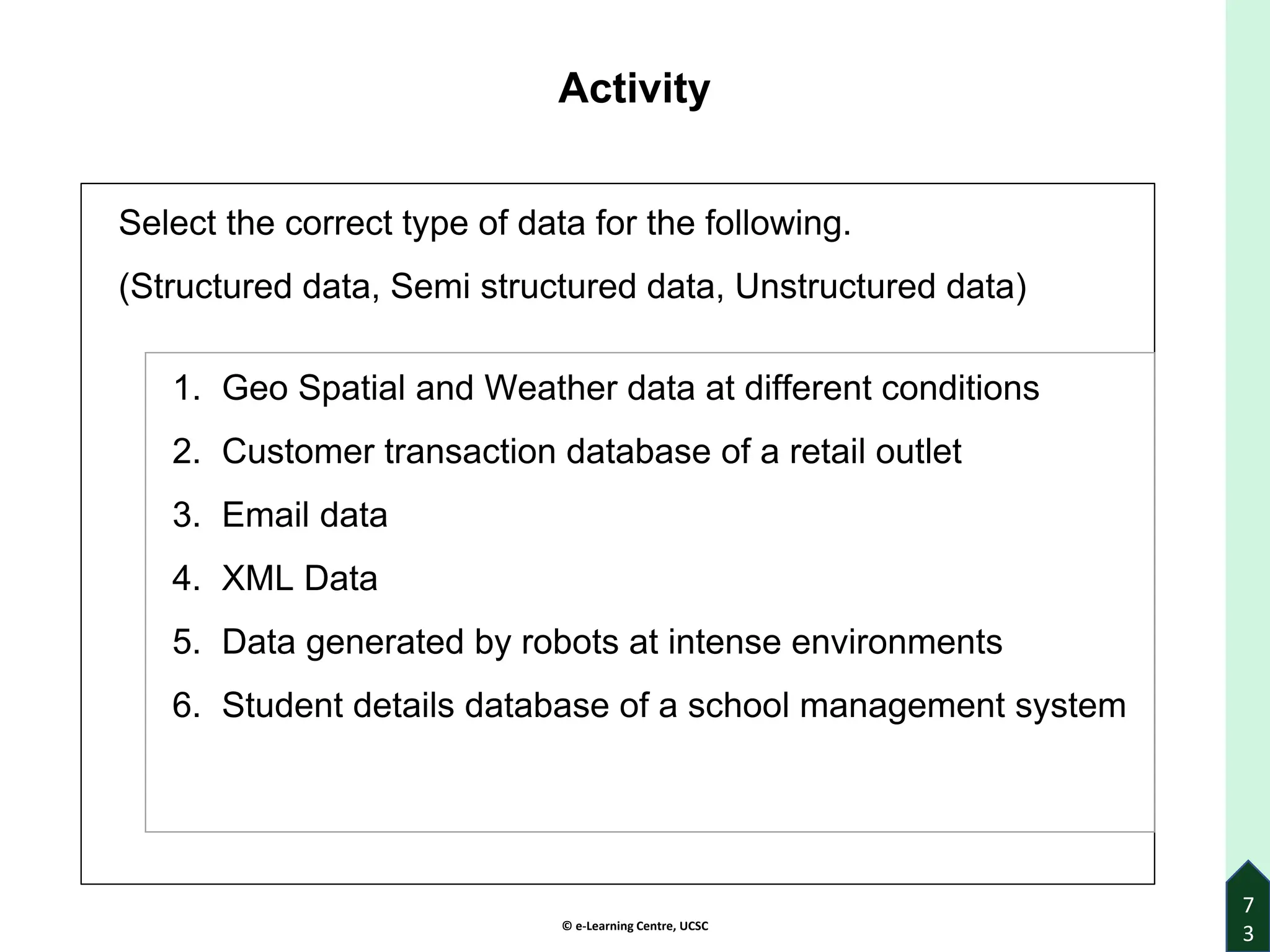 Activity

Select the correct type of data for the following.

(Structured data, Semi structured data, Unstructured data)

1. Geo Spatial and Weather data at different conditions
2. Customer transaction database of a retail outlet
3. Email data
4. XML Data
5. Data generated by robots at intense environments
6. Student details database of a school management system

© e-Learning Centre, UCSC

73